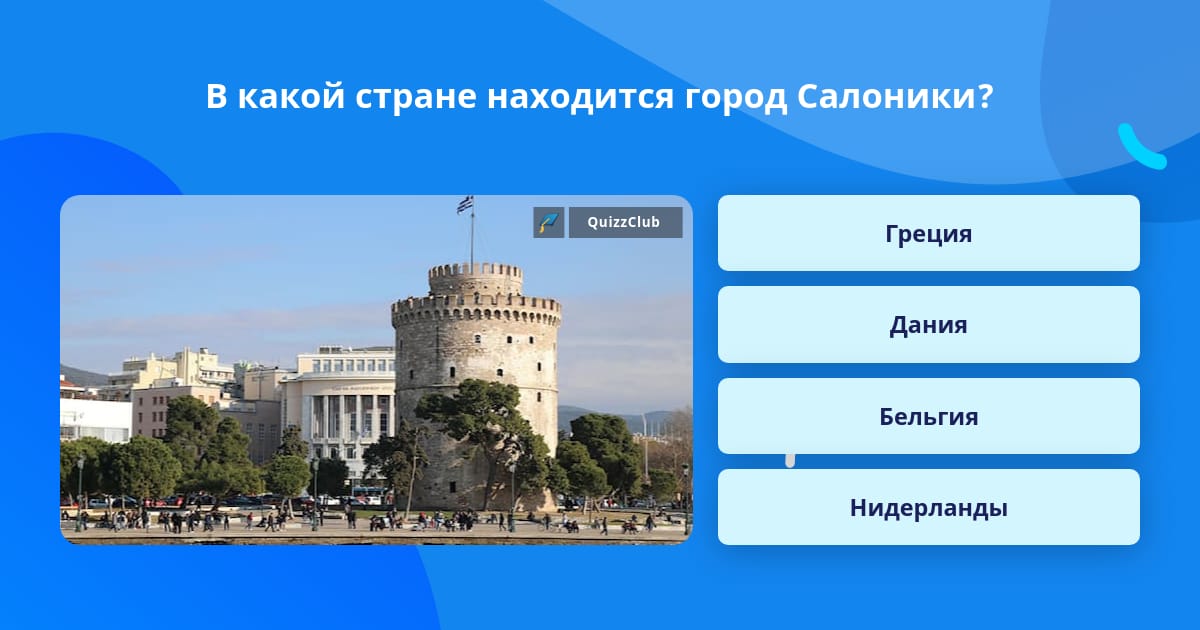 В какой стране находится город Салоники?

QuizzClub

Греция

Дания

Бельгия

Нидерланды